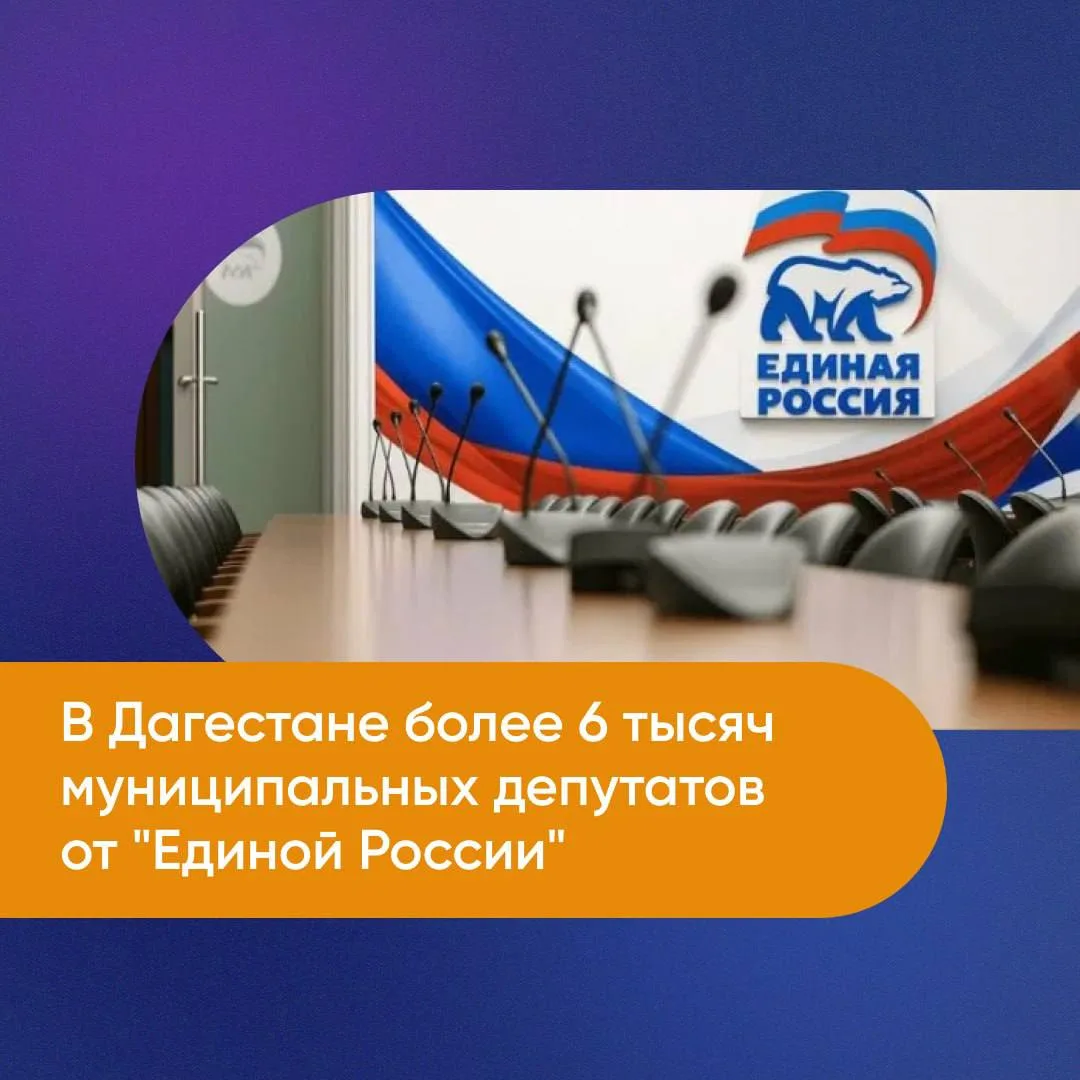 ЕДИНАЯ РОССИЯ

В Дагестане более 6 тысяч муниципальных депутатов от "Единой России"